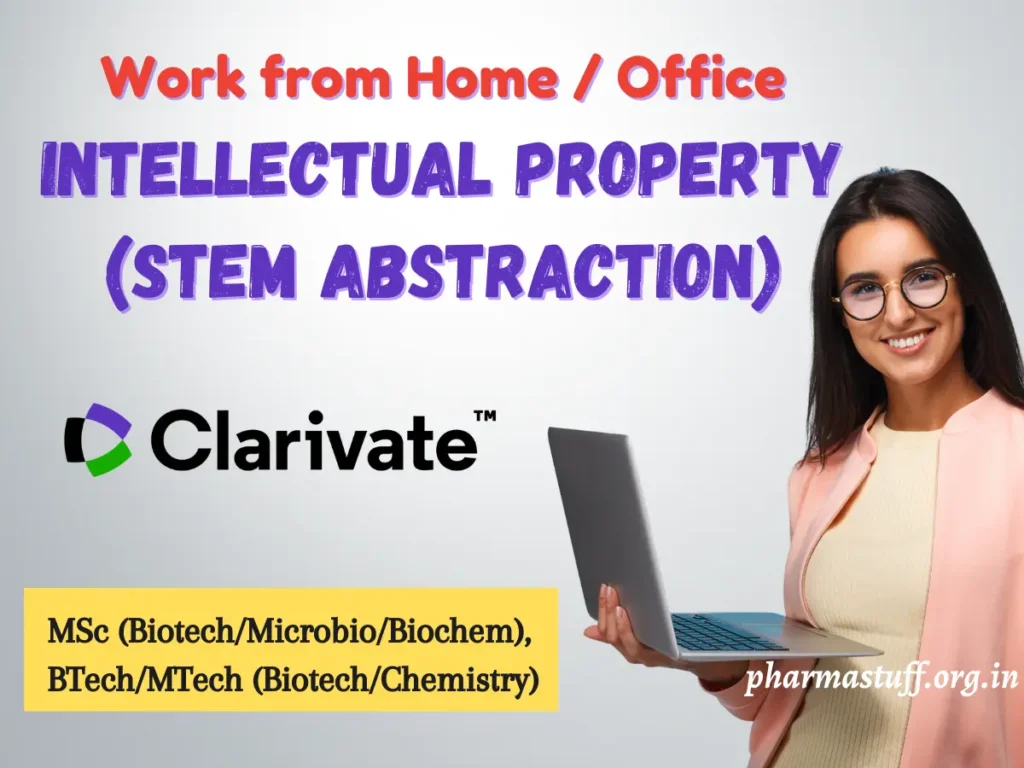 Work from Home / Office
INTELLECTUAL PROPERTY (STEM ABSTRACTION)

Clarivate™

MSc (Biotech/Microbio/Biochem), BTech/MTech (Biotech/Chemistry)

pharmastuff.org.in